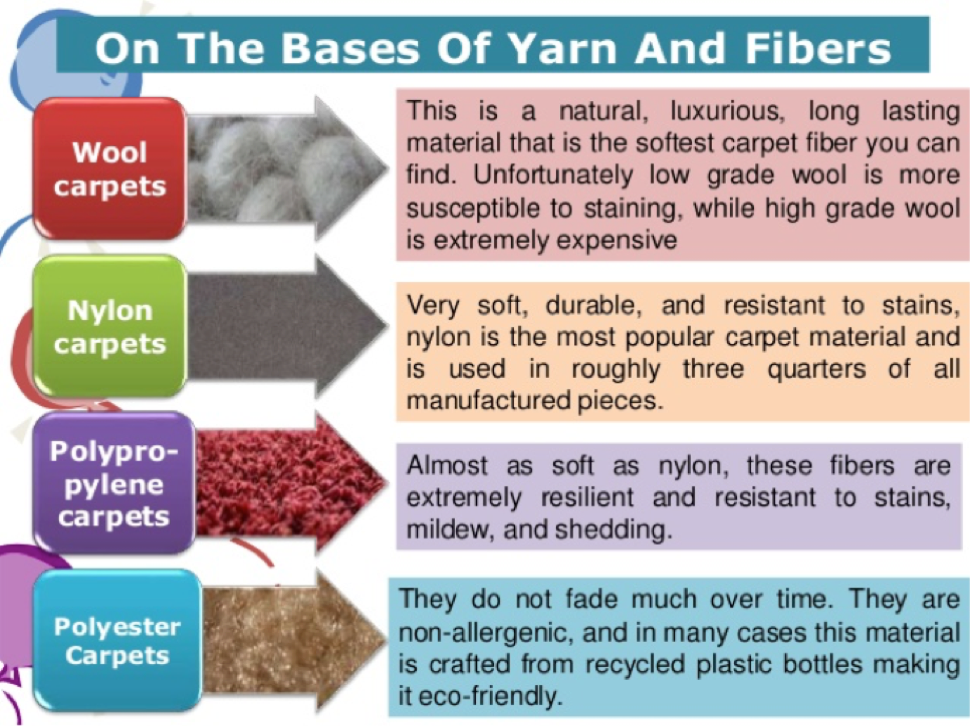 On The Bases Of Yarn And Fibers

Wool carpets

This is a natural, luxurious, long lasting material that is the softest carpet fiber you can find. Unfortunately low grade wool is more susceptible to staining, while high grade wool is extremely expensive

Nylon carpets

Very soft, durable, and resistant to stains, nylon is the most popular carpet material and is used in roughly three quarters of all manufactured pieces.

Polypropylene carpets

Almost as soft as nylon, these fibers are extremely resilient and resistant to stains, mildew, and shedding.

Polyester Carpets

They do not fade much over time. They are non-allergenic, and in many cases this material is crafted from recycled plastic bottles making it eco-friendly.